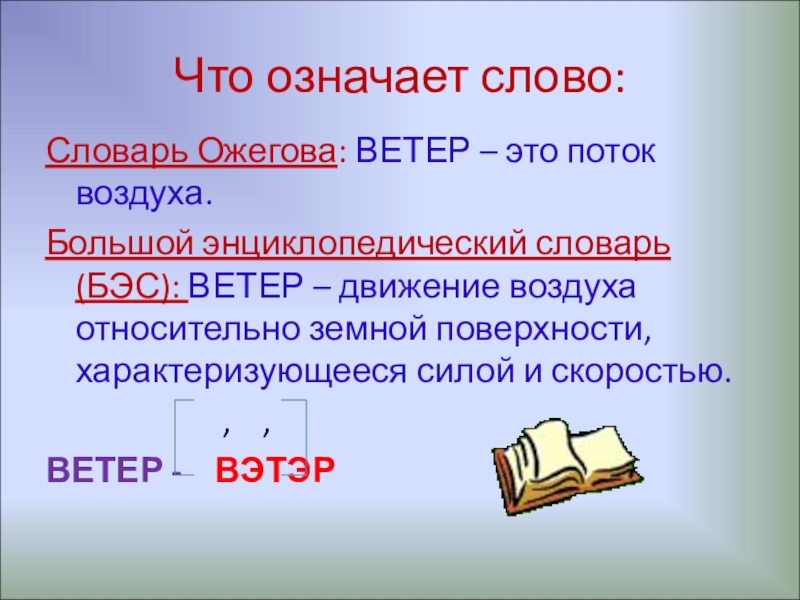 Что означает слово:

Словарь Ожегова: ВЕТЕР – это поток воздуха.

Большой энциклопедический словарь (БЭС): ВЕТЕР – движение воздуха относительно земной поверхности, характеризующееся силой и скоростью.

, ,

ВЕТЕР - ВЭТЭР